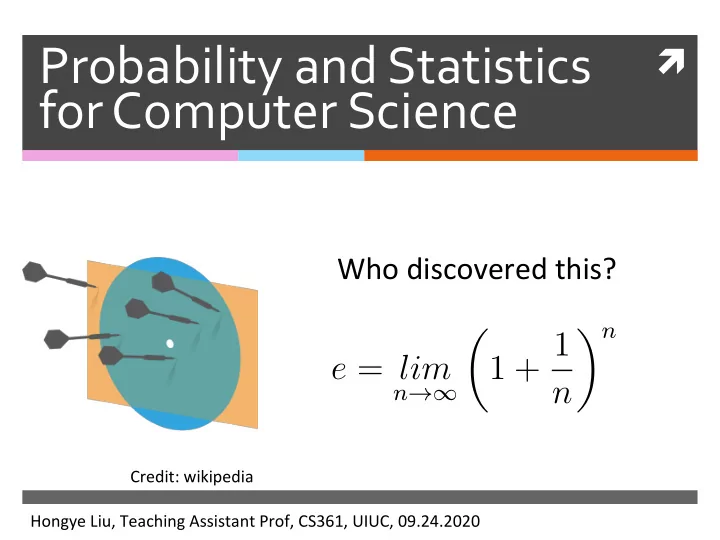 Probability and Statistics for Computer Science

Who discovered this?

$e = \lim_{n \to \infty} \left(1 + \frac{1}{n}\right)^n$

Credit: wikipedia

Hongye Liu, Teaching Assistant Prof, CS361, UIUC, 09.24.2020